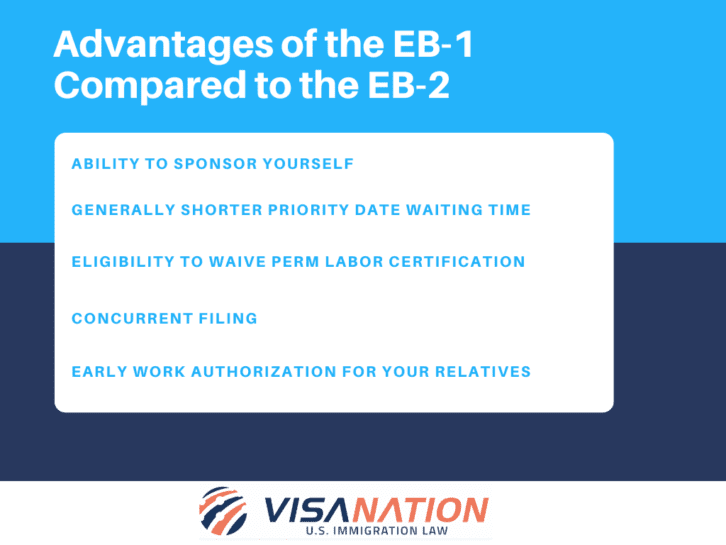 Advantages of the EB-1 Compared to the EB-2

ABILITY TO SPONSOR YOURSELF

GENERALLY SHORTER PRIORITY DATE WAITING TIME

ELIGIBILITY TO WAIVE PERM LABOR CERTIFICATION

CONCURRENT FILING

EARLY WORK AUTHORIZATION FOR YOUR RELATIVES

VISANATION
U.S. IMMIGRATION LAW